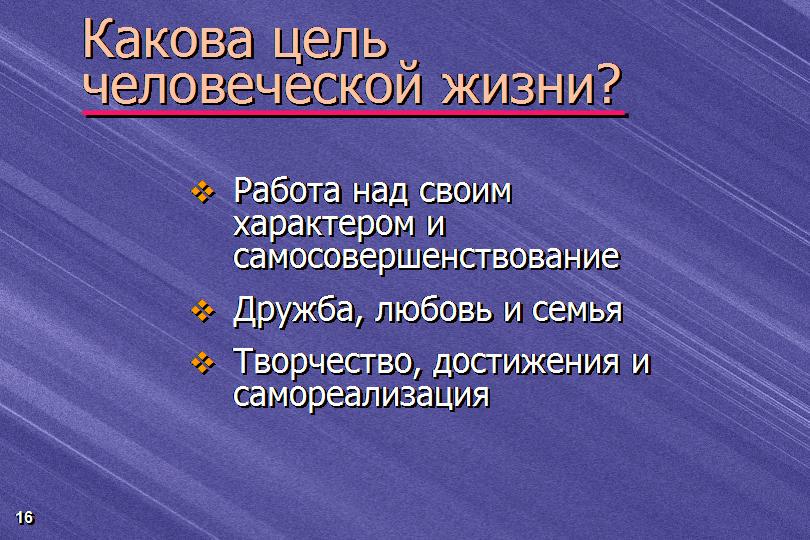 Какова цель человеческой жизни?

❖ Работа над своим характером и самосовершенствование

❖ Дружба, любовь и семья

❖ Творчество, достижения и самореализация

16